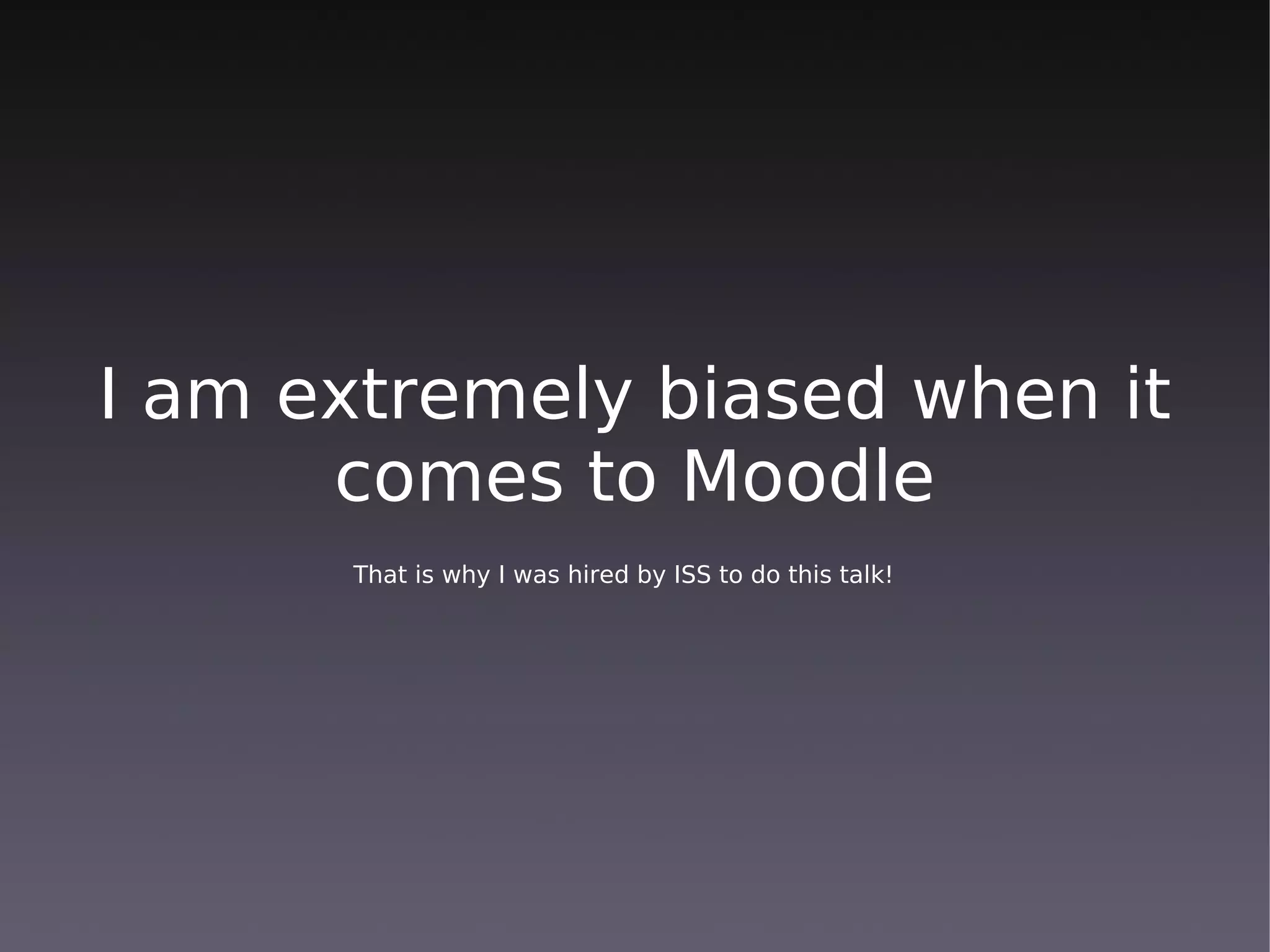 I am extremely biased when it comes to Moodle

That is why I was hired by ISS to do this talk!